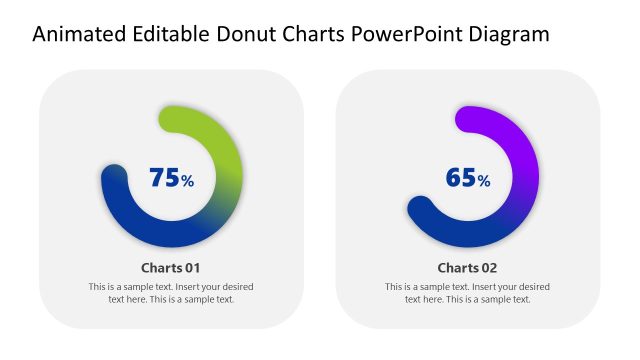 Animated Editable Donut Charts PowerPoint Diagram

75%

Charts 01

This is a sample text. Insert your desired text here. This is a sample text.

65%

Charts 02

This is a sample text. Insert your desired text here. This is a sample text.